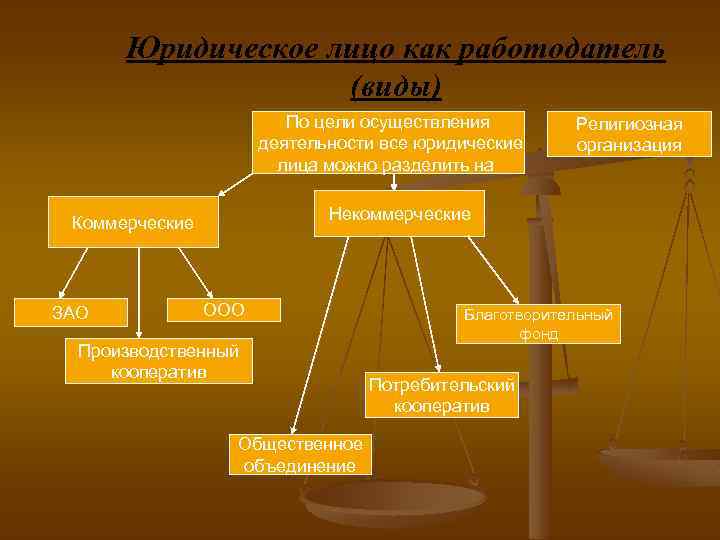 Юридическое лицо как работодатель (виды)

По цели осуществления деятельности все юридические лица можно разделить на

Религиозная организация

Коммерческие

Некоммерческие

ЗАО

ООО

Производственный кооператив

Благотворительный фонд

Потребительский кооператив

Общественное объединение